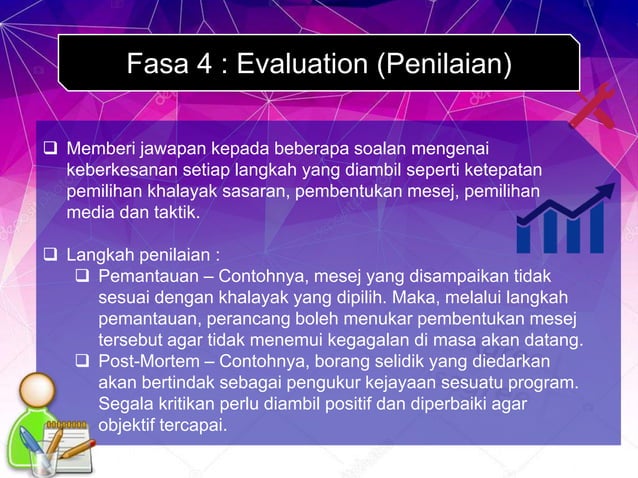 Fasa 4 : Evaluation (Penilaian)

❑ Memberi jawapan kepada beberapa soalan mengenai keberkesanan setiap langkah yang diambil seperti ketepatan pemilihan khalayak sasaran, pembentukan mesej, pemilihan media dan taktik.

❑ Langkah penilaian :
❑ Pemantauan – Contohnya, mesej yang disampaikan tidak sesuai dengan khalayak yang dipilih. Maka, melalui langkah pemantauan, perancang boleh menukar pembentukan mesej tersebut agar tidak menemui kegagalan di masa akan datang.
❑ Post-Mortem – Contohnya, borang selidik yang diedarkan akan bertindak sebagai pengukur kejayaan sesuatu program. Segala kritikan perlu diambil positif dan diperbaiki agar objektif tercapai.